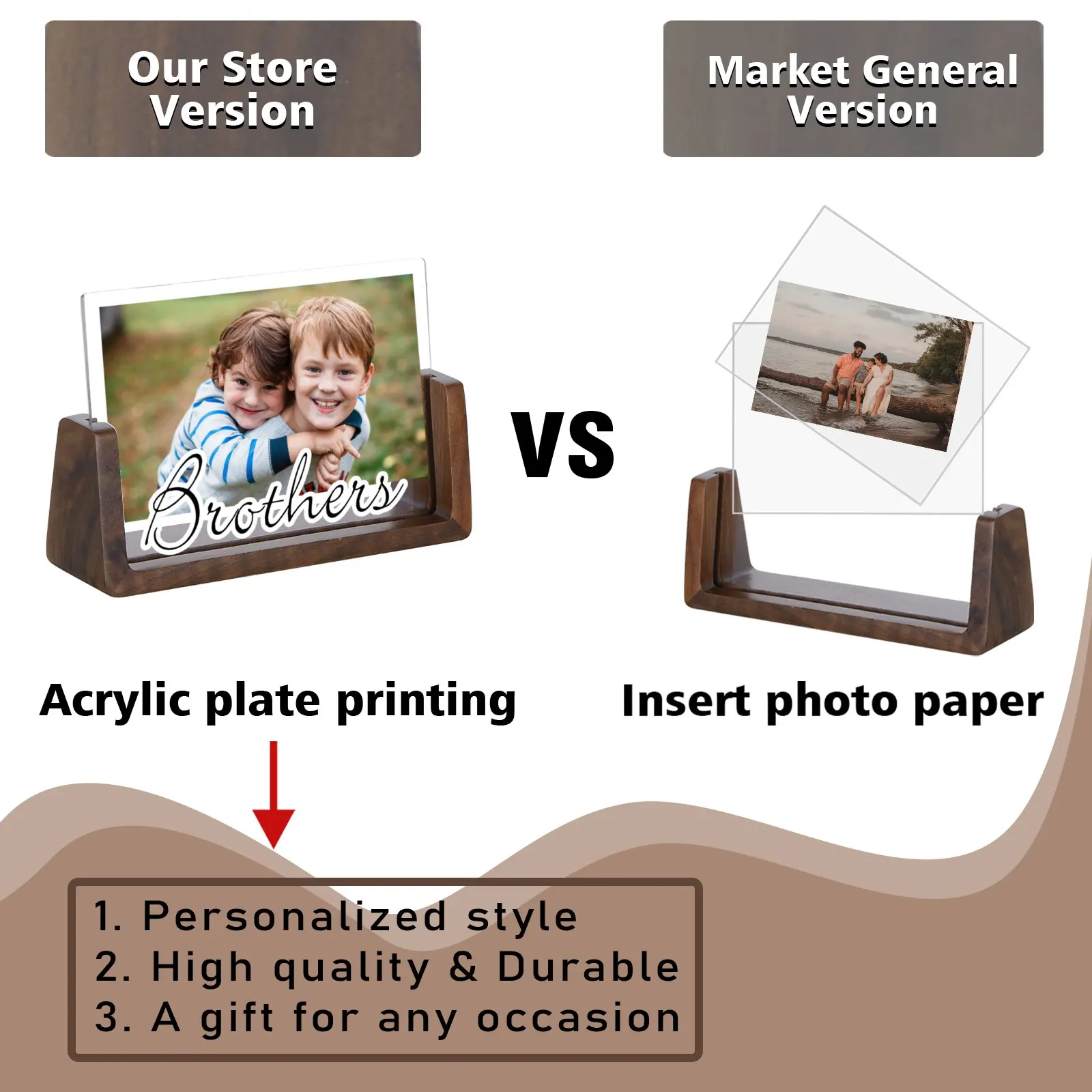 Our Store Version

Market General Version

Brothers

VS

Acrylic plate printing

Insert photo paper

1. Personalized style
2. High quality & Durable
3. A gift for any occasion